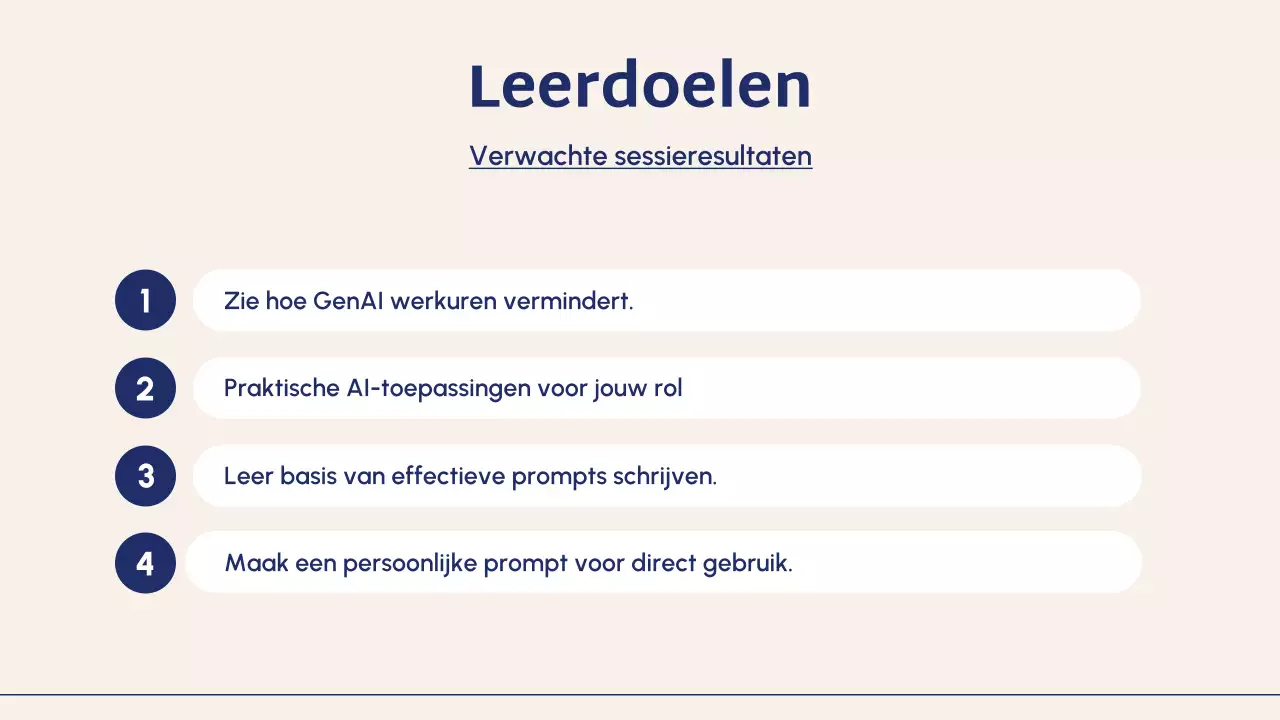 Leerdoelen

Verwachte sessieresultaten

1 Zie hoe GenAI werkuren vermindert.

2 Praktische AI-toepassingen voor jouw rol

3 Leer basis van effectieve prompts schrijven.

4 Maak een persoonlijke prompt voor direct gebruik.